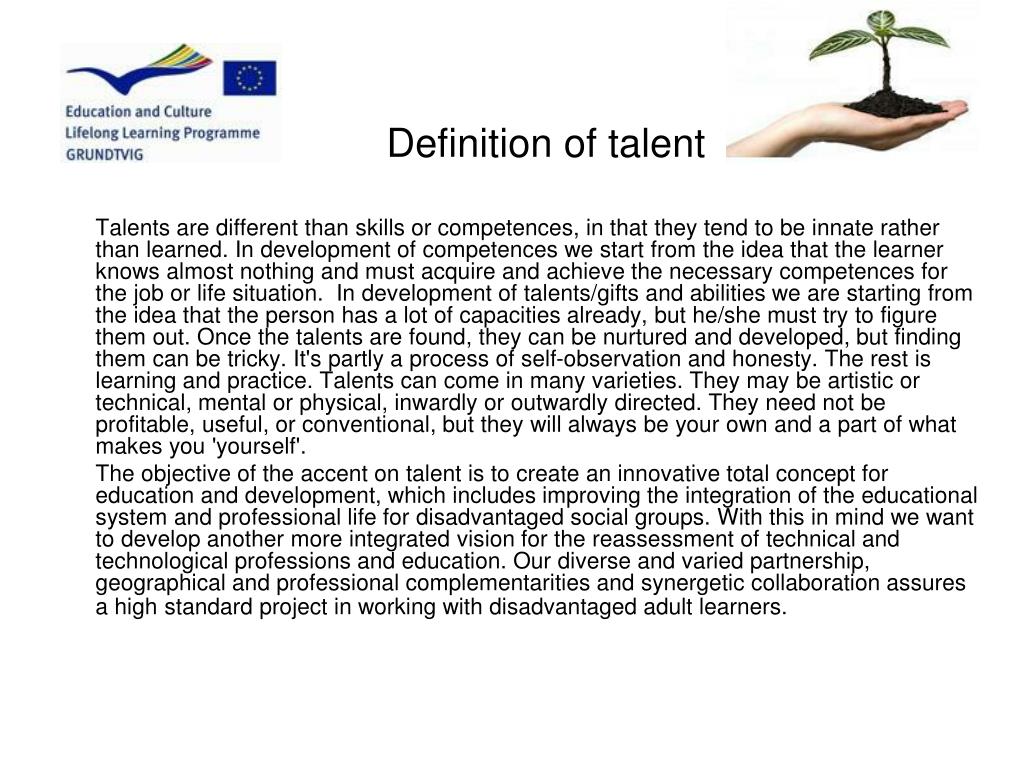 Education and Culture
Lifelong Learning Programme
GRUNDTVIG

Definition of talent

Talents are different than skills or competences, in that they tend to be innate rather than learned. In development of competences we start from the idea that the learner knows almost nothing and must acquire and achieve the necessary competences for the job or life situation. In development of talents/gifts and abilities we are starting from the idea that the person has a lot of capacities already, but he/she must try to figure them out. Once the talents are found, they can be nurtured and developed, but finding them can be tricky. It's partly a process of self-observation and honesty. The rest is learning and practice. Talents can come in many varieties. They may be artistic or technical, mental or physical, inwardly or outwardly directed. They need not be profitable, useful, or conventional, but they will always be your own and a part of what makes you 'yourself'.

The objective of the accent on talent is to create an innovative total concept for education and development, which includes improving the integration of the educational system and professional life for disadvantaged social groups. With this in mind we want to develop another more integrated vision for the reassessment of technical and technological professions and education. Our diverse and varied partnership, geographical and professional complementarities and synergetic collaboration assures a high standard project in working with disadvantaged adult learners.